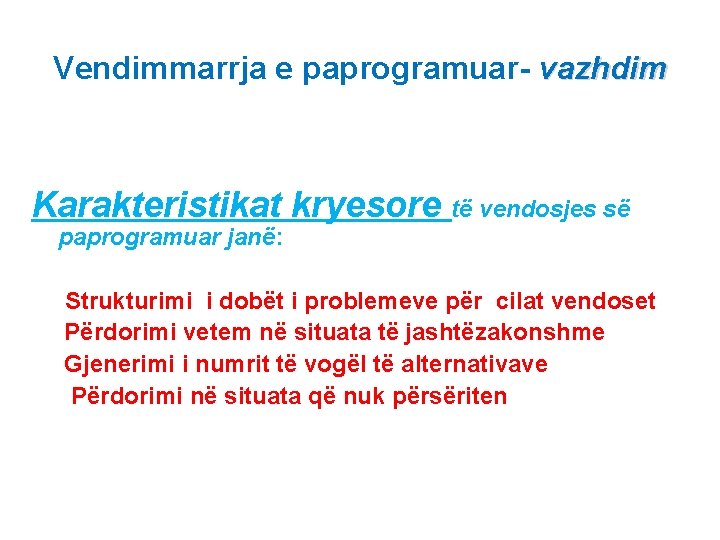 Vendimmarrja e paprogramuar- vazhdim

Karakteristikat kryesore të vendosjes së paprogramuar janë:

Strukturimi i dobët i problemeve për cilat vendoset
Përdorimi vetem në situata të jashtëzakonshme
Gjenerimi i numrit të vogël të alternativave
Përdorimi në situata që nuk përsëriten